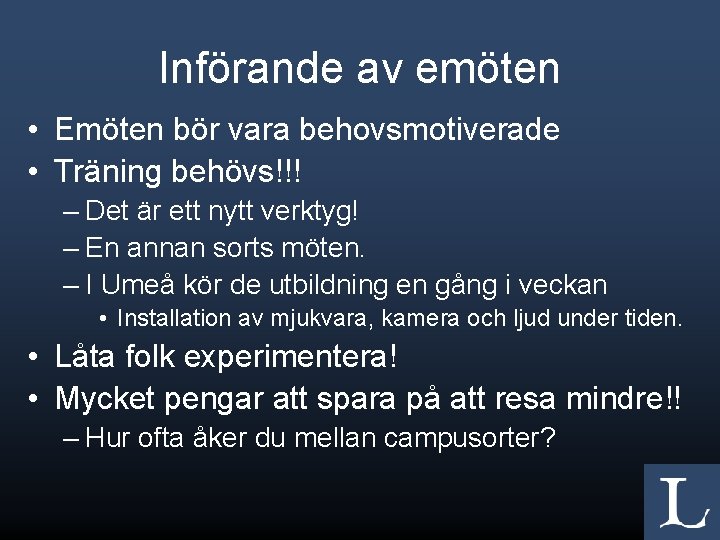 Införande av emöten

• Emöten bör vara behovsmotiverade
• Träning behövs!!!
– Det är ett nytt verktyg!
– En annan sorts möten.
– I Umeå kör de utbildning en gång i veckan
• Installation av mjukvara, kamera och ljud under tiden.
• Låta folk experimentera!
• Mycket pengar att spara på att resa mindre!!
– Hur ofta åker du mellan campusorter?

L